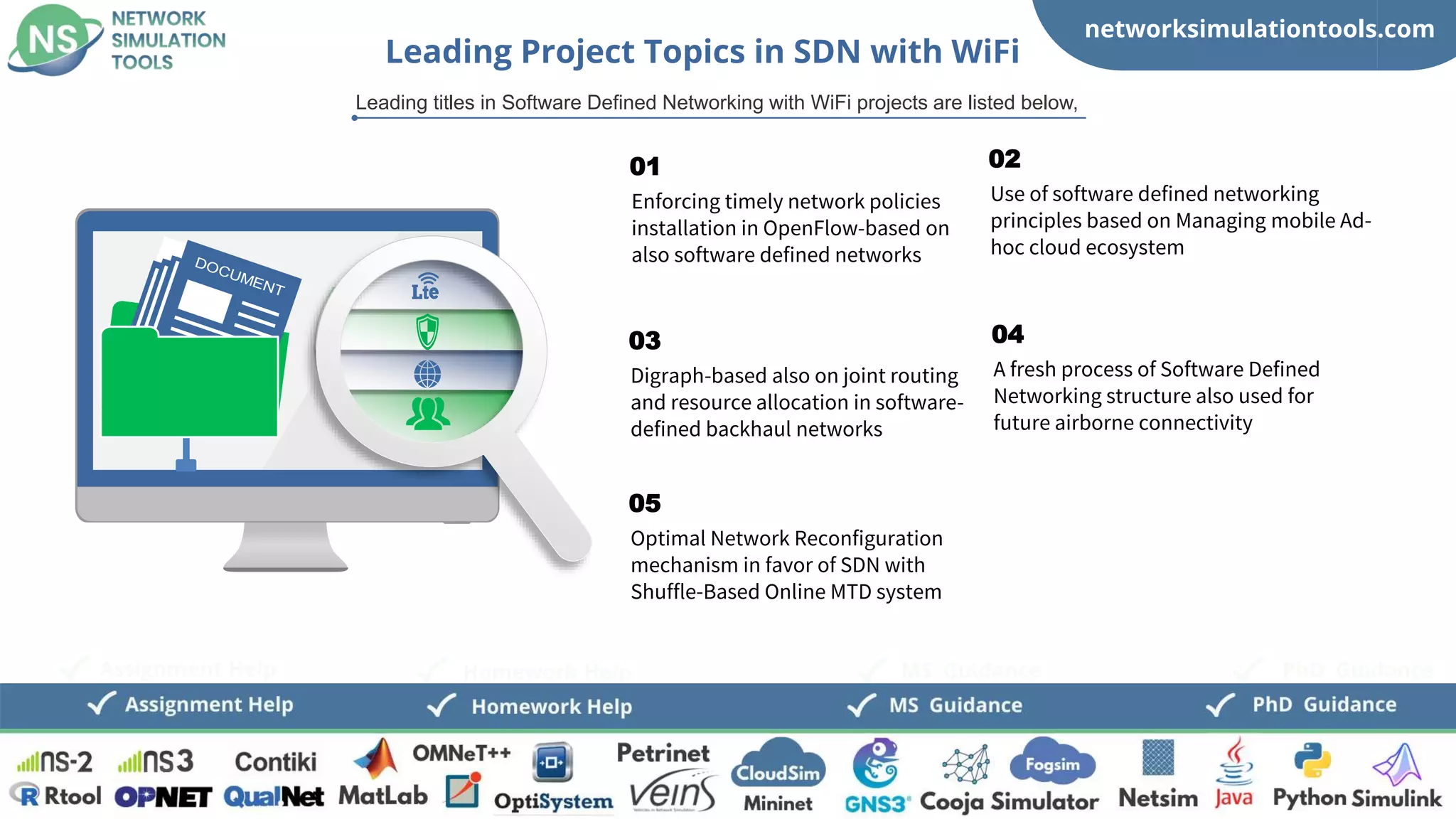 NS NETWORK SIMULATION TOOLS

Leading Project Topics in SDN with WiFi

networksimulationtools.com

Leading titles in Software Defined Networking with WiFi projects are listed below,

DOCUMENT

Lte

01
Enforcing timely network policies installation in OpenFlow-based on also software defined networks

02
Use of software defined networking principles based on Managing mobile Ad-hoc cloud ecosystem

03
Digraph-based also on joint routing and resource allocation in software-defined backhaul networks

04
A fresh process of Software Defined Networking structure also used for future airborne connectivity

05
Optimal Network Reconfiguration mechanism in favor of SDN with Shuffle-Based Online MTD system

Assignment Help Homework Help MS Guidance PhD Guidance

NS-2 NS3 Contiki OMNeT++ Petrinet CloudSim Fogsim
Rtool OPNET QualNet MatLab OptiSystem veins Mininet GNS3 Cooja Simulator Netsim Java Python Simulink